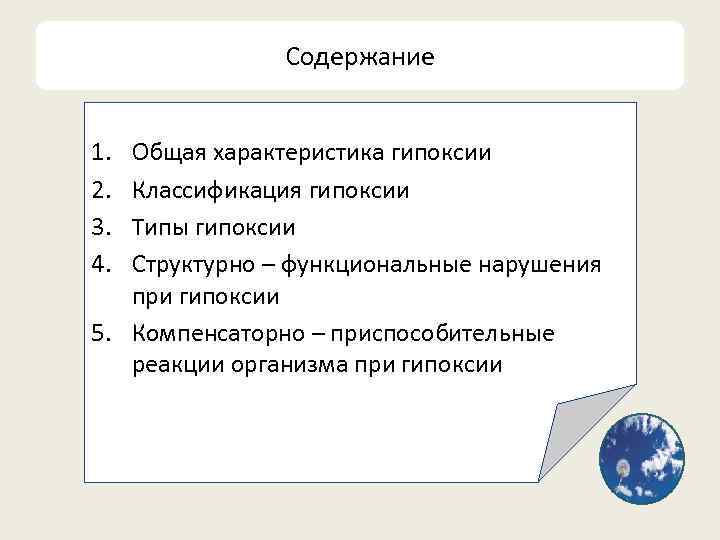 Содержание

1. Общая характеристика гипоксии
2. Классификация гипоксии
3. Типы гипоксии
4. Структурно – функциональные нарушения при гипоксии
5. Компенсаторно – приспособительные реакции организма при гипоксии